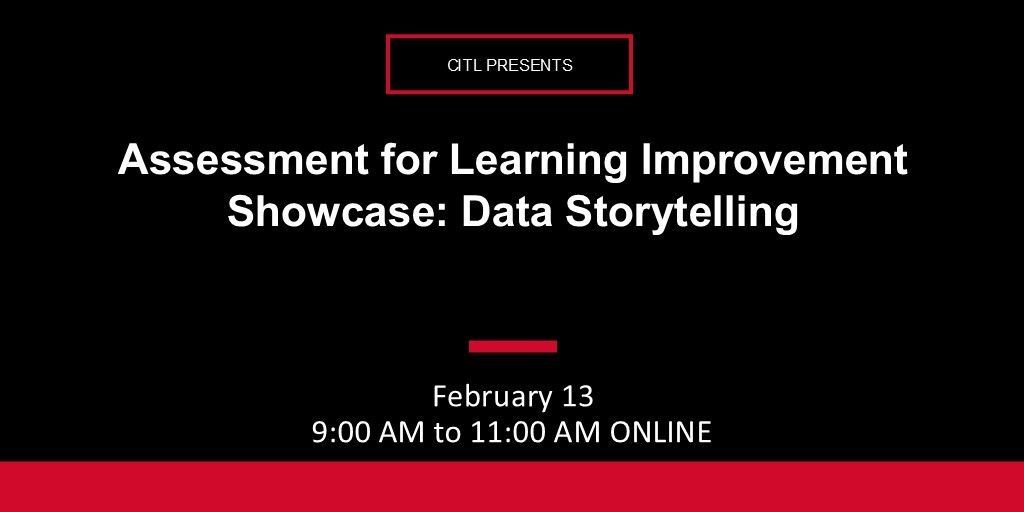 CITL PRESENTS

Assessment for Learning Improvement Showcase: Data Storytelling

February 13
9:00 AM to 11:00 AM ONLINE